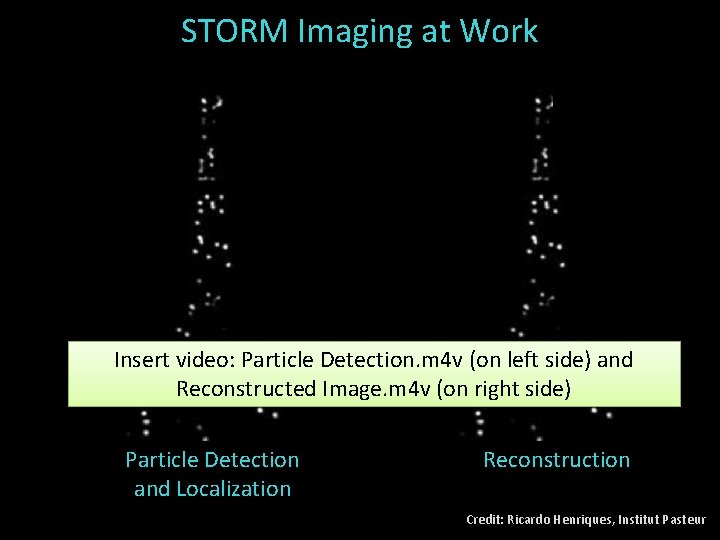 STORM Imaging at Work

Insert video: Particle Detection.m4v (on left side) and Reconstructed Image.m4v (on right side)

Particle Detection and Localization

Reconstruction

Credit: Ricardo Henriques, Institut Pasteur